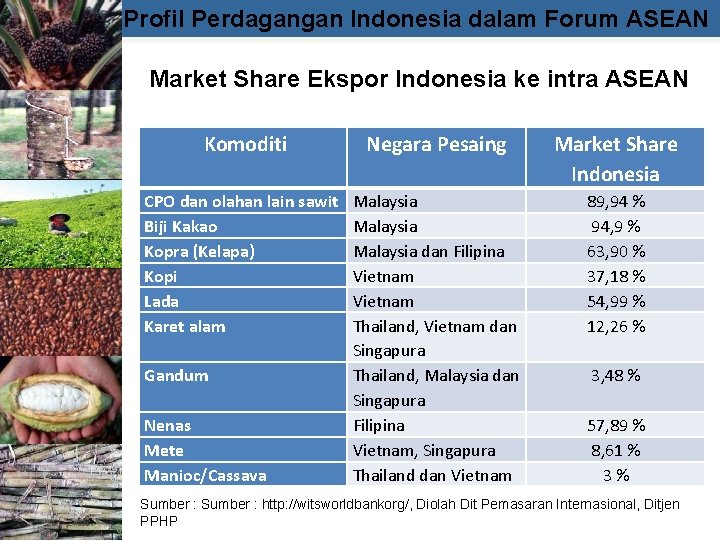 Profil Perdagangan Indonesia dalam Forum ASEAN

Market Share Ekspor Indonesia ke intra ASEAN

| Komoditi | Negara Pesaing | Market Share Indonesia |
|---|---|---|
| CPO dan olahan lain sawit | Malaysia | 89,94 % |
| Biji Kakao | Malaysia | 94,9 % |
| Kopra (Kelapa) | Malaysia dan Filipina | 63,90 % |
| Kopi | Vietnam | 37,18 % |
| Lada | Vietnam | 54,99 % |
| Karet alam | Thailand, Vietnam dan Singapura | 12,26 % |
| Gandum | Thailand, Malaysia dan Singapura | 3,48 % |
| Nenas | Filipina | 57,89 % |
| Mete | Vietnam, Singapura | 8,61 % |
| Manioc/Cassava | Thailand dan Vietnam | 3 % |

Sumber : Sumber : http://witsworldbankorg/, Diolah Dit Pemasaran Internasional, Ditjen PPHP